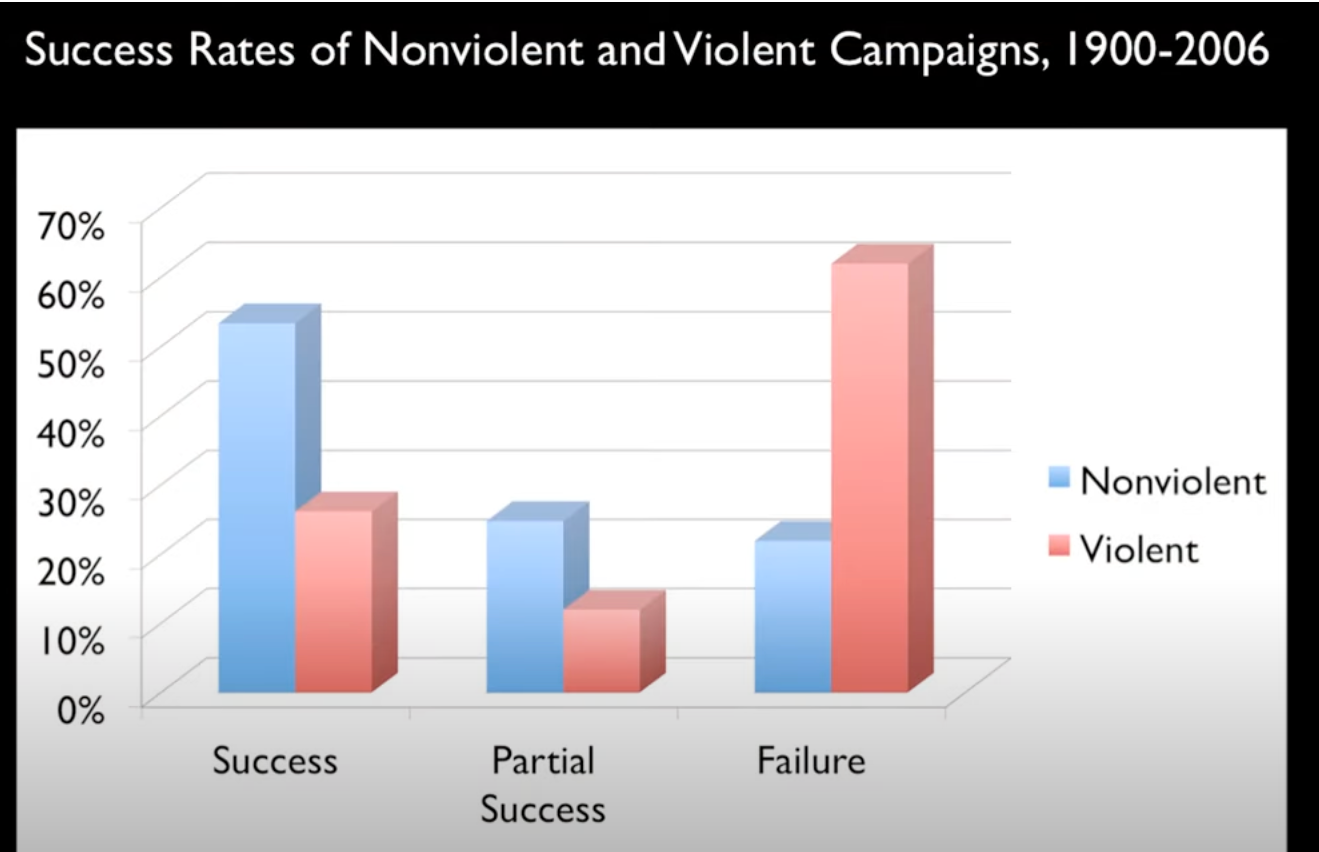 Success Rates of Nonviolent and Violent Campaigns, 1900-2006

70%
60%
50%
40%
30%
20%
10%
0%

Success
Partial Success
Failure

Nonviolent
Violent